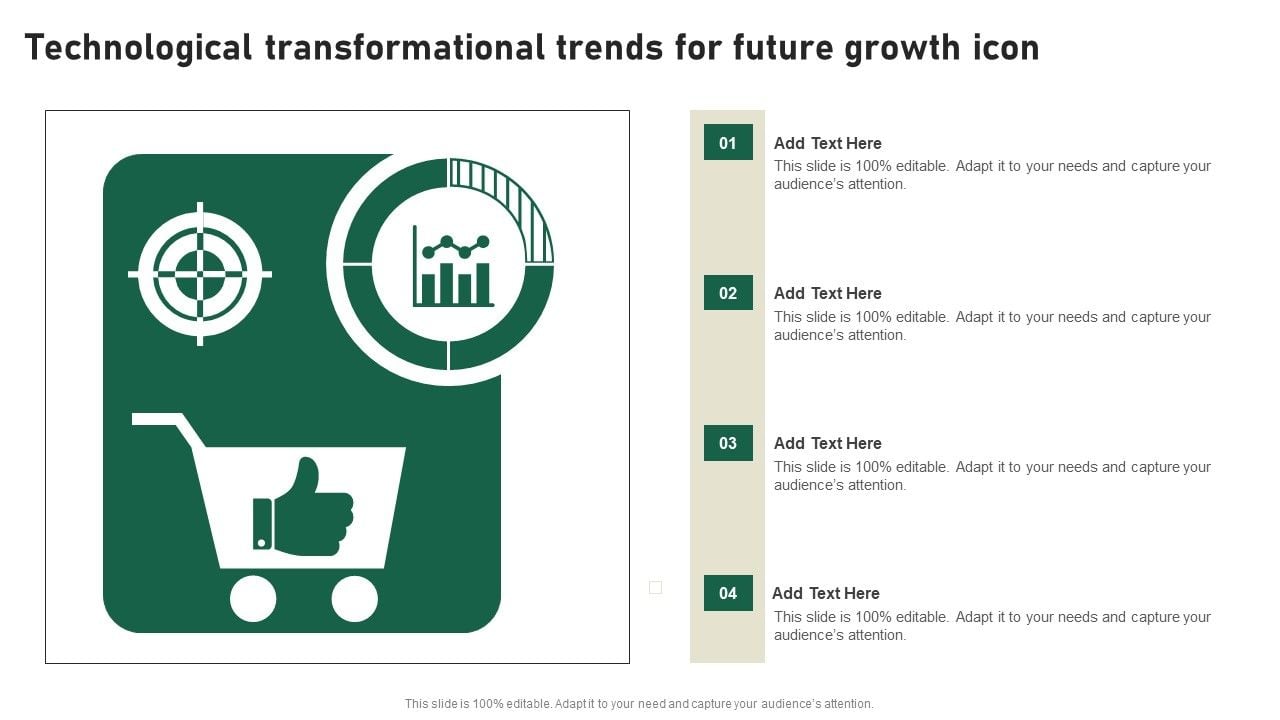 Technological transformational trends for future growth icon

01
Add Text Here
This slide is 100% editable. Adapt it to your needs and capture your audience's attention.

02
Add Text Here
This slide is 100% editable. Adapt it to your needs and capture your audience's attention.

03
Add Text Here
This slide is 100% editable. Adapt it to your needs and capture your audience's attention.

04
Add Text Here
This slide is 100% editable. Adapt it to your needs and capture your audience's attention.

This slide is 100% editable. Adapt it to your need and capture your audience's attention.